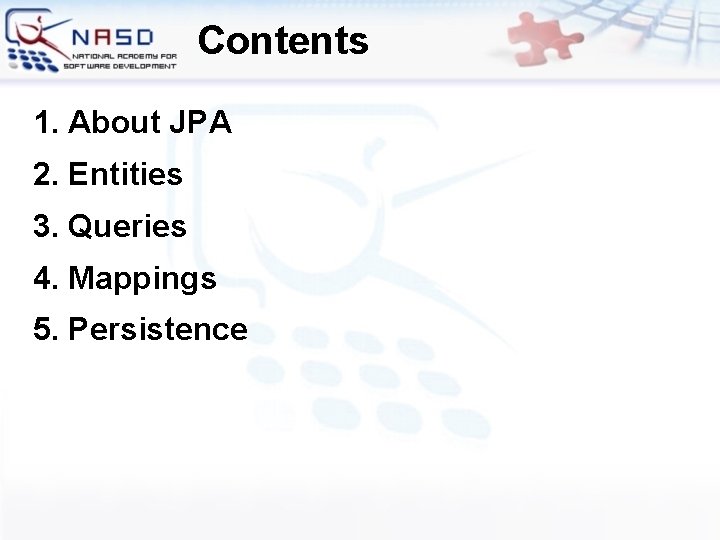 NASD
NATIONAL ACADEMY FOR SOFTWARE DEVELOPMENT

Contents

1. About JPA
2. Entities
3. Queries
4. Mappings
5. Persistence